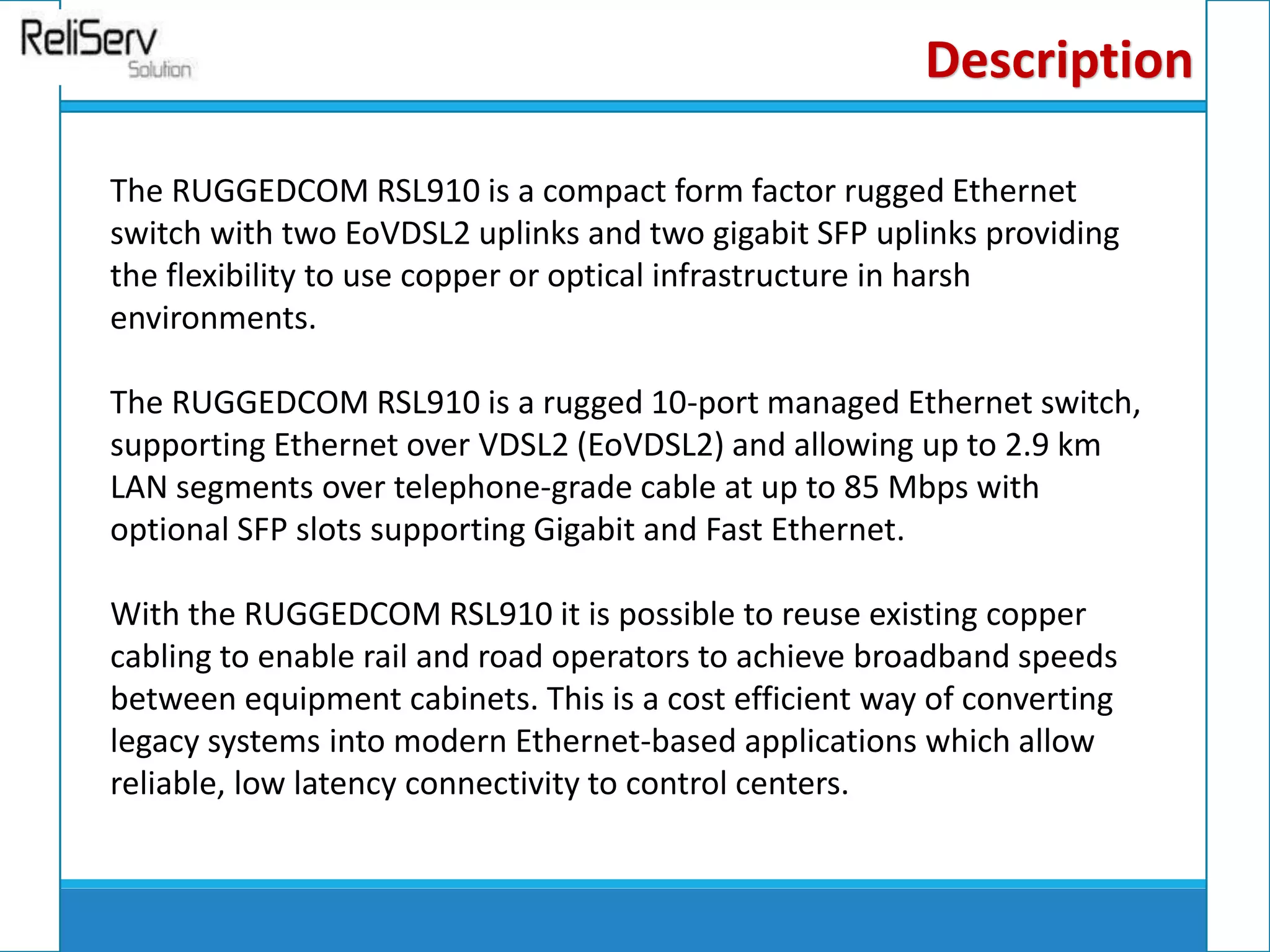 ReliServ
Solution

Description

The RUGGEDCOM RSL910 is a compact form factor rugged Ethernet switch with two EoVDSL2 uplinks and two gigabit SFP uplinks providing the flexibility to use copper or optical infrastructure in harsh environments.

The RUGGEDCOM RSL910 is a rugged 10-port managed Ethernet switch, supporting Ethernet over VDSL2 (EoVDSL2) and allowing up to 2.9 km LAN segments over telephone-grade cable at up to 85 Mbps with optional SFP slots supporting Gigabit and Fast Ethernet.

With the RUGGEDCOM RSL910 it is possible to reuse existing copper cabling to enable rail and road operators to achieve broadband speeds between equipment cabinets. This is a cost efficient way of converting legacy systems into modern Ethernet-based applications which allow reliable, low latency connectivity to control centers.